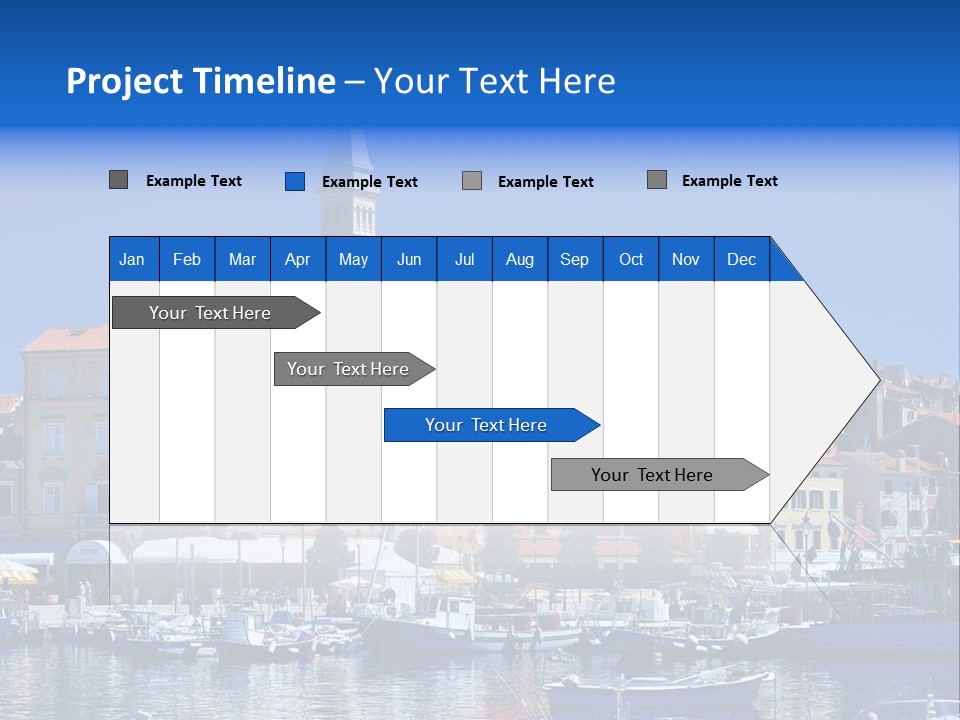 Project Timeline – Your Text Here

Example Text Example Text Example Text Example Text

| Jan | Feb | Mar | Apr | May | Jun | Jul | Aug | Sep | Oct | Nov | Dec |
|---|---|---|---|---|---|---|---|---|---|---|---|

Your Text Here

Your Text Here

Your Text Here

Your Text Here